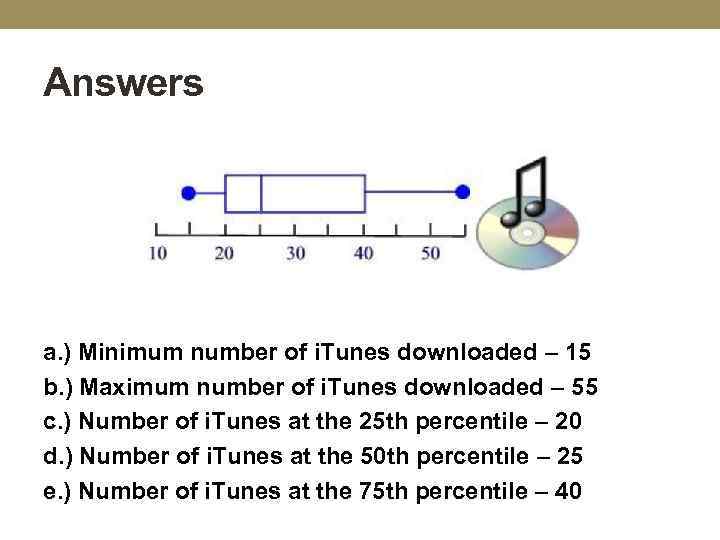 Answers

10 20 30 40 50

a.) Minimum number of iTunes downloaded – 15
b.) Maximum number of iTunes downloaded – 55
c.) Number of iTunes at the 25th percentile – 20
d.) Number of iTunes at the 50th percentile – 25
e.) Number of iTunes at the 75th percentile – 40